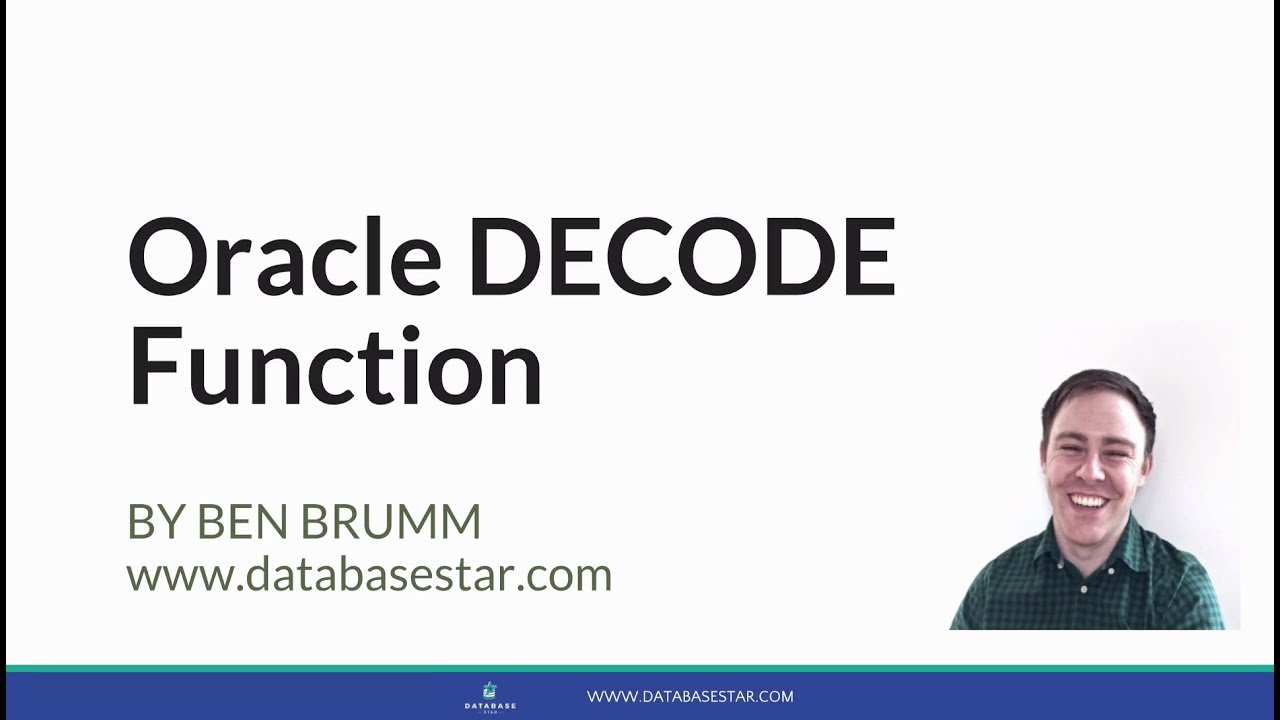 Oracle DECODE Function

BY BEN BRUMM
www.databasestar.com

DATABASE STAR

WWW.DATABASESTAR.COM